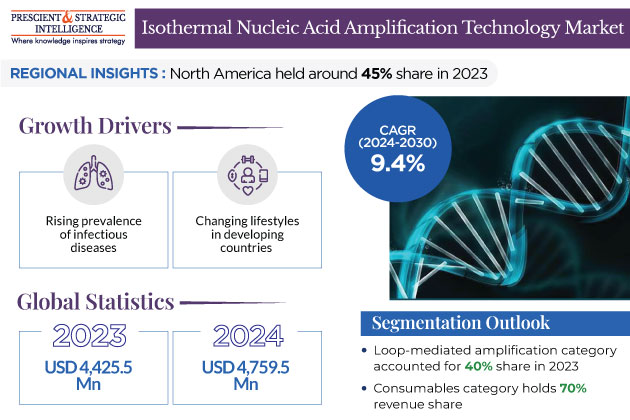 PRESCIENT & STRATEGIC INTELLIGENCE
Where knowledge inspires strategy

Isothermal Nucleic Acid Amplification Technology Market

REGIONAL INSIGHTS : North America held around 45% share in 2023

Growth Drivers

Rising prevalence of infectious diseases

Changing lifestyles in developing countries

CAGR (2024-2030) 9.4%

Global Statistics

2023
USD 4,425.5 Mn

2024
USD 4,759.5 Mn

Segmentation Outlook

• Loop-mediated amplification category accounted for 40% share in 2023

• Consumables category holds 70% revenue share